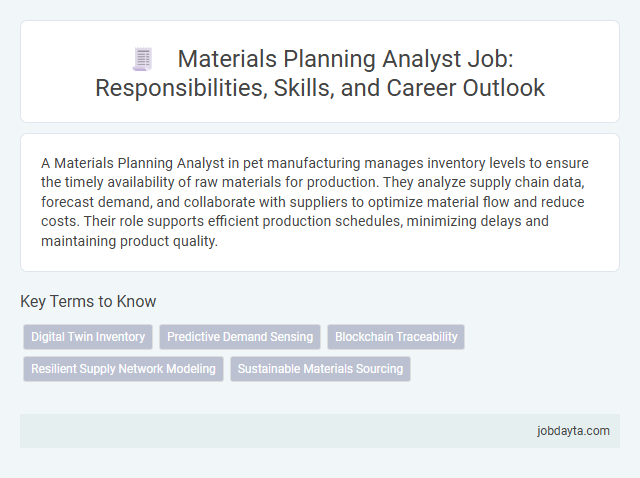 Materials Planning Analyst Job: Responsibilities, Skills, and Career Outlook

A Materials Planning Analyst in pet manufacturing manages inventory levels to ensure the timely availability of raw materials for production. They analyze supply chain data, forecast demand, and collaborate with suppliers to optimize material flow and reduce costs. Their role supports efficient production schedules, minimizing delays and maintaining product quality.

Key Terms to Know

Digital Twin Inventory

Predictive Demand Sensing

Blockchain Traceability

Resilient Supply Network Modeling

Sustainable Materials Sourcing

jobdayta.com